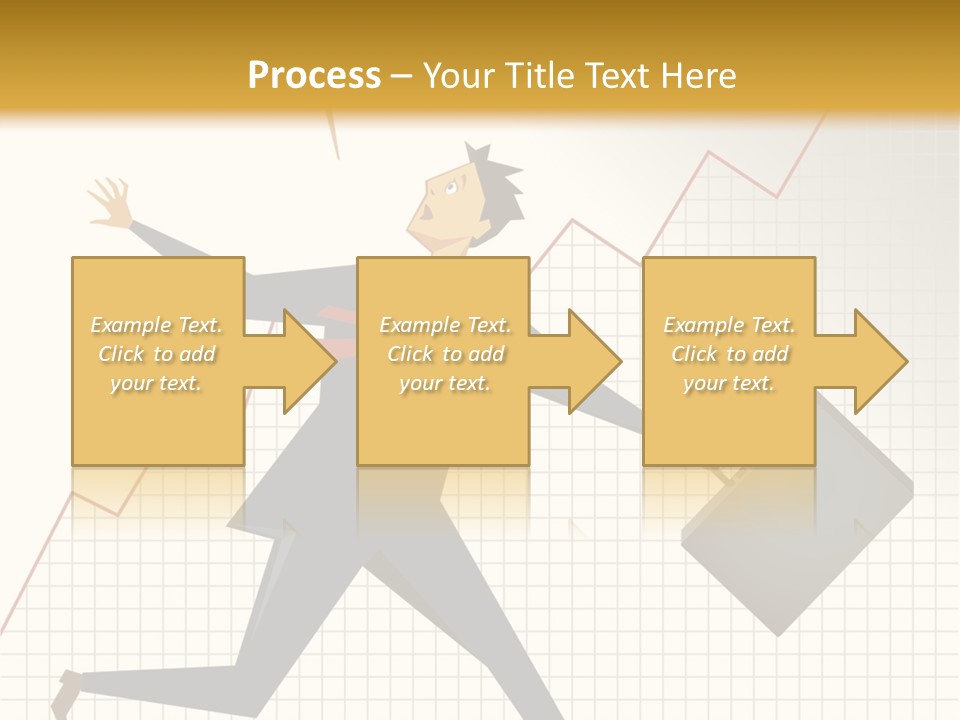 Process – Your Title Text Here

Example Text. Click to add your text.

Example Text. Click to add your text.

Example Text. Click to add your text.